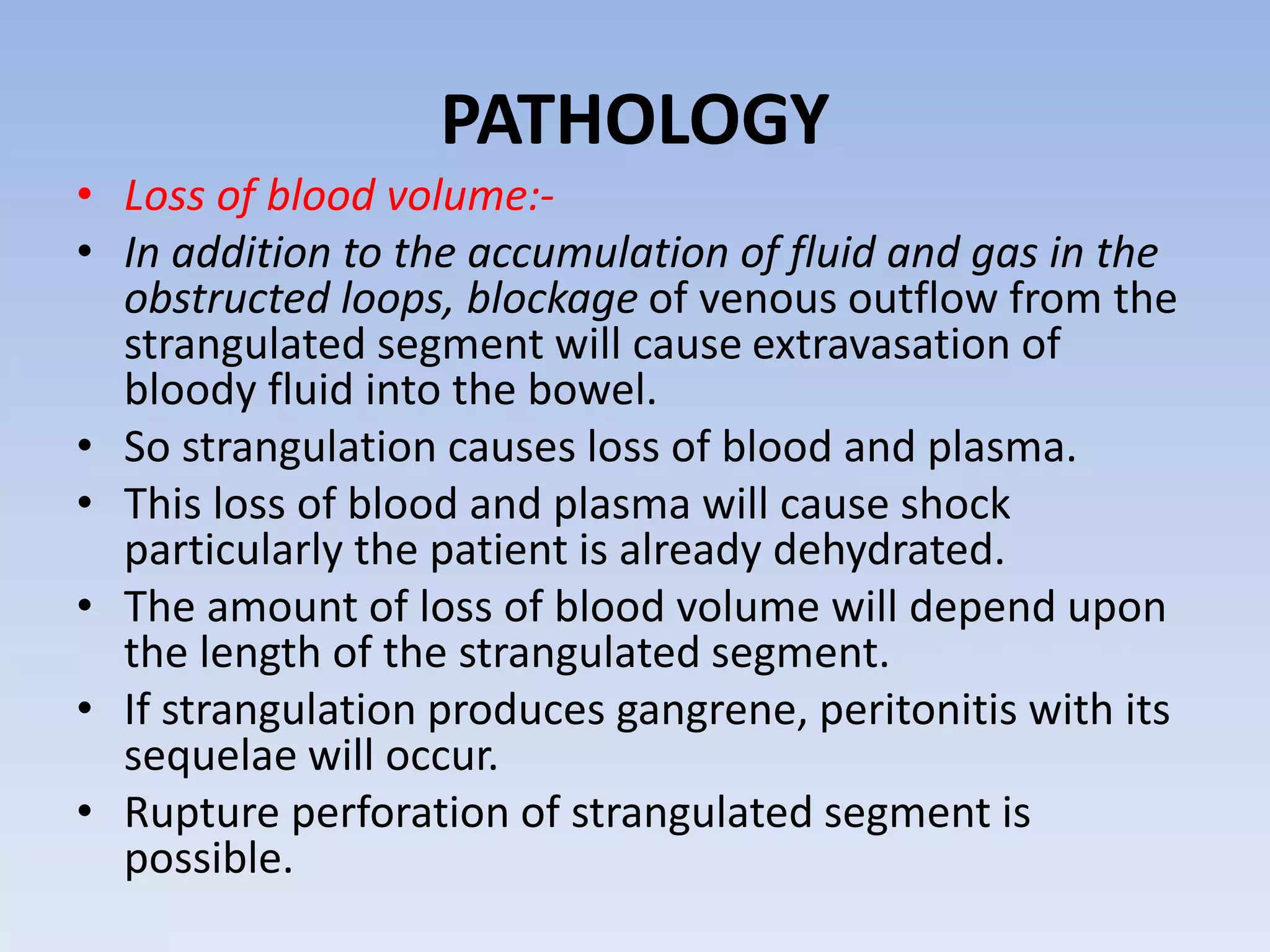 PATHOLOGY

• Loss of blood volume:-
• In addition to the accumulation of fluid and gas in the obstructed loops, blockage of venous outflow from the strangulated segment will cause extravasation of bloody fluid into the bowel.
• So strangulation causes loss of blood and plasma.
• This loss of blood and plasma will cause shock particularly the patient is already dehydrated.
• The amount of loss of blood volume will depend upon the length of the strangulated segment.
• If strangulation produces gangrene, peritonitis with its sequelae will occur.
• Rupture perforation of strangulated segment is possible.